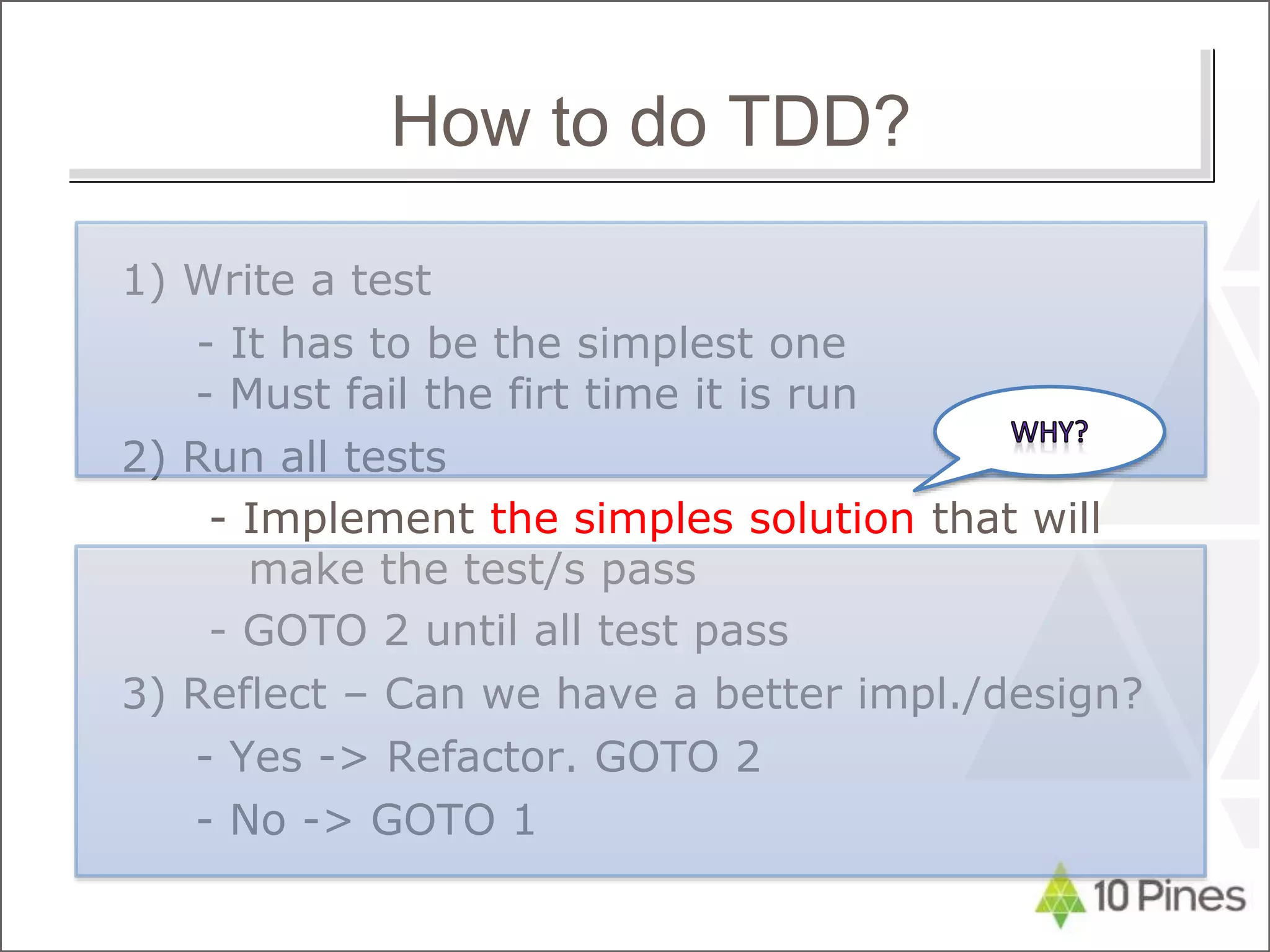 How to do TDD?

1) Write a test

- It has to be the simplest one
- Must fail the firt time it is run

2) Run all tests

WHY?

- Implement the simples solution that will make the test/s pass

- GOTO 2 until all test pass

3) Reflect – Can we have a better impl./design?

- Yes -> Refactor. GOTO 2

- No -> GOTO 1

10 Pines